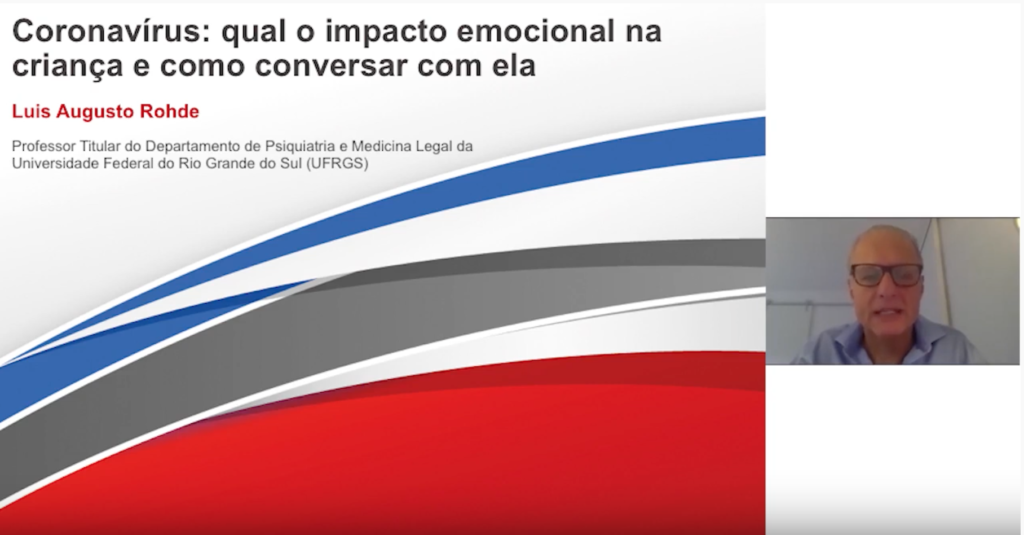 Coronavírus: qual o impacto emocional na criança e como conversar com ela

Luis Augusto Rohde

Professor Titular do Departamento de Psiquiatria e Medicina Legal da Universidade Federal do Rio Grande do Sul (UFRGS)